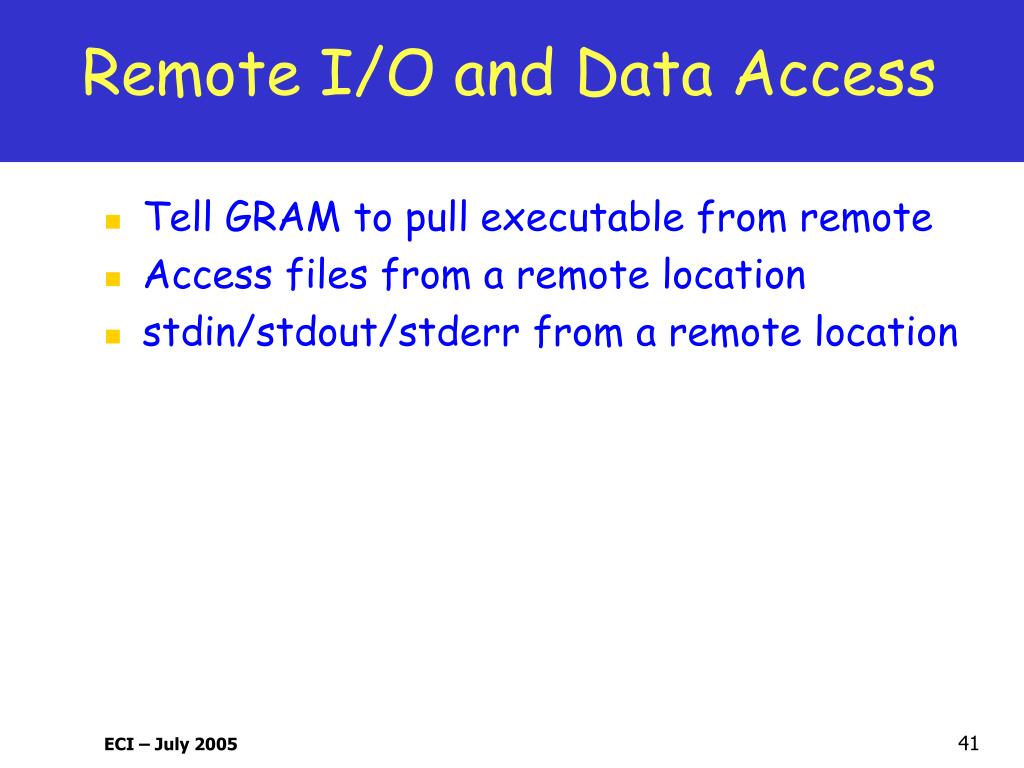 Remote I/O and Data Access

- Tell GRAM to pull executable from remote
- Access files from a remote location
- stdin/stdout/stderr from a remote location

ECI – July 2005

41